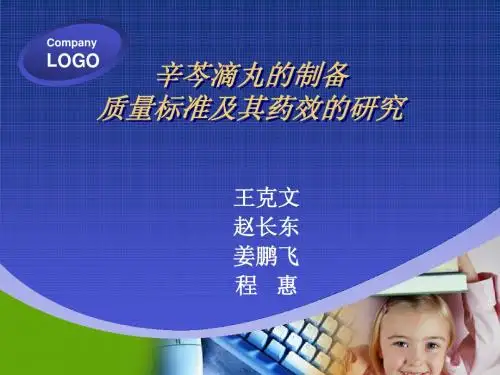 Company
LOGO

辛芩滴丸的制备
质量标准及其药效的研究

王克文
赵长东
姜鹏飞
程　惠